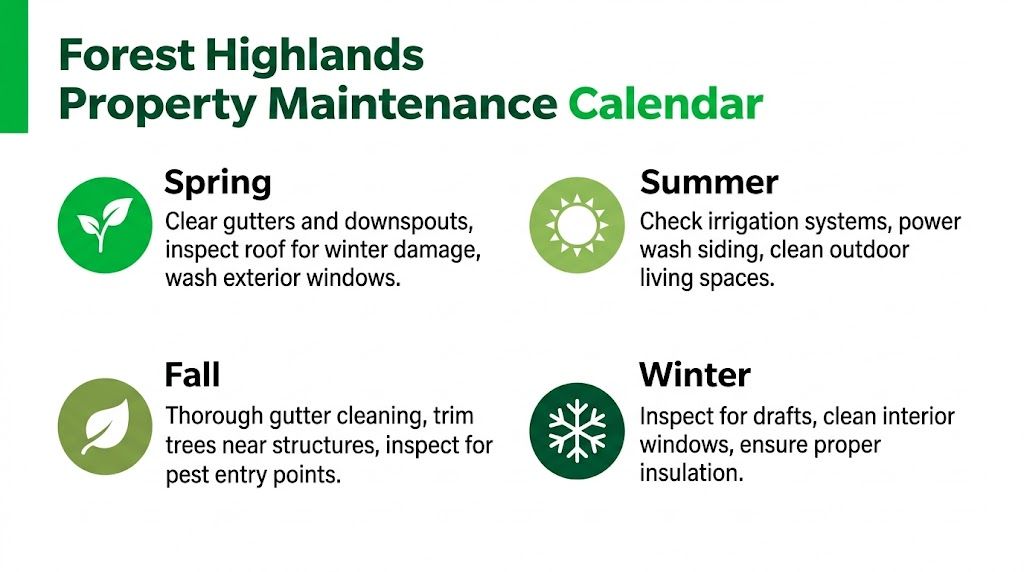 Forest Highlands
Property Maintenance Calendar

Spring
Clear gutters and downspouts, inspect roof for winter damage, wash exterior windows.

Summer
Check irrigation systems, power wash siding, clean outdoor living spaces.

Fall
Thorough gutter cleaning, trim trees near structures, inspect for pest entry points.

Winter
Inspect for drafts, clean interior windows, ensure proper insulation.